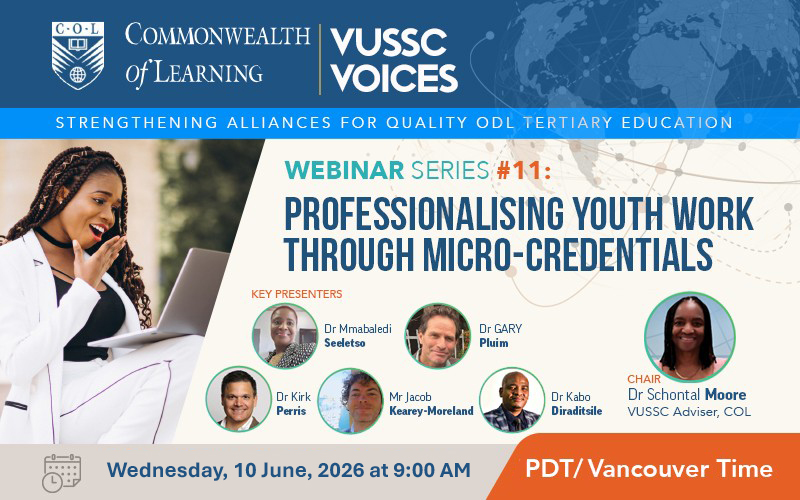 C·O·L

COMMONWEALTH of LEARNING

VUSSC VOICES

STRENGTHENING ALLIANCES FOR QUALITY ODL TERTIARY EDUCATION

WEBINAR SERIES #11:

PROFESSIONALISING YOUTH WORK THROUGH MICRO-CREDENTIALS

KEY PRESENTERS

Dr Mmabaledi Seeletso

Dr GARY Pluim

Dr Kirk Perris

Mr Jacob Kearey-Moreland

Dr Kabo Diraditsile

CHAIR
Dr Schontal Moore
VUSSC Adviser, COL

Wednesday, 10 June, 2026 at 9:00 AM

PDT/ Vancouver Time